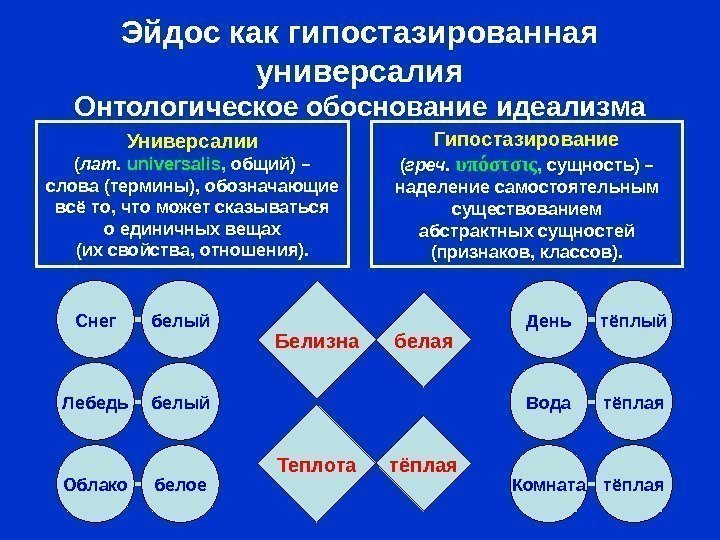 Эйдос как гипостазированная универсалия
Онтологическое обоснование идеализма

Универсалии
(лат. universalis, общий) – слова (термины), обозначающие всё то, что может сказываться о единичных вещах (их свойства, отношения).

Гипостазирование
(греч. υπόστσις, сущность) – наделение самостоятельным существованием абстрактных сущностей (признаков, классов).

Снег белый
Лебедь белый
Облако белое

Белизна белая
Теплота тёплая

День тёплый
Вода тёплая
Комната тёплая